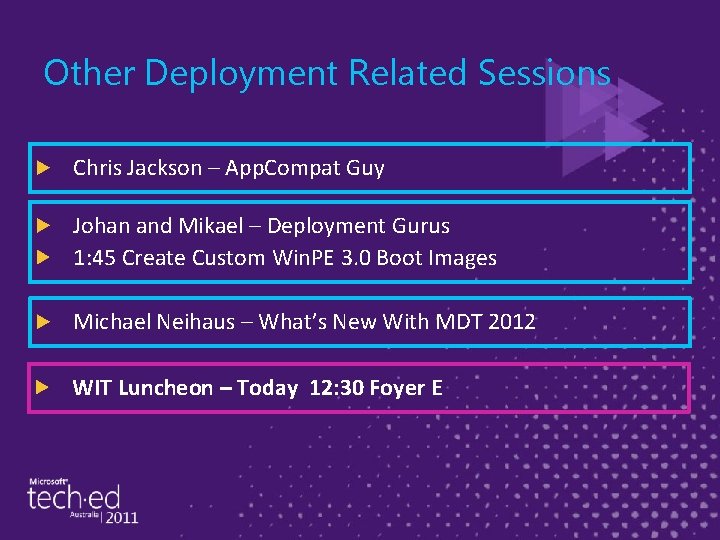 Other Deployment Related Sessions

Chris Jackson – AppCompat Guy

Johan and Mikael – Deployment Gurus

1:45 Create Custom WinPE 3.0 Boot Images

Michael Neihaus – What's New With MDT 2012

WIT Luncheon – Today 12:30 Foyer E

Microsoft
tech·ed
Australia | 2011